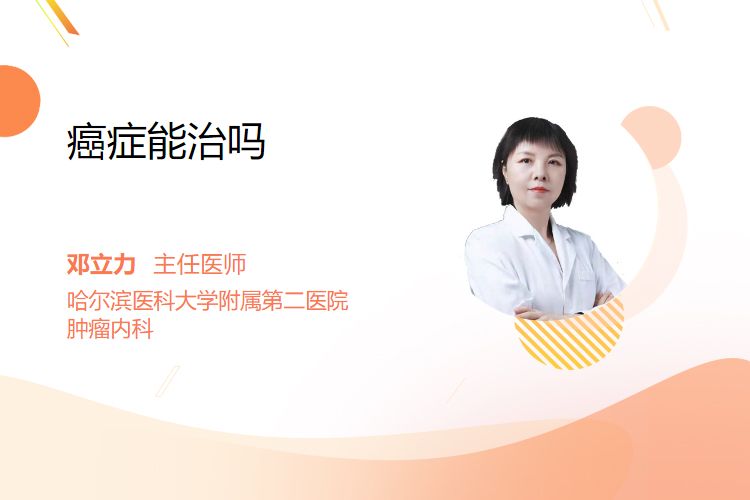 癌症能治吗

邓立力 主任医师
哈尔滨医科大学附属第二医院
肿瘤内科